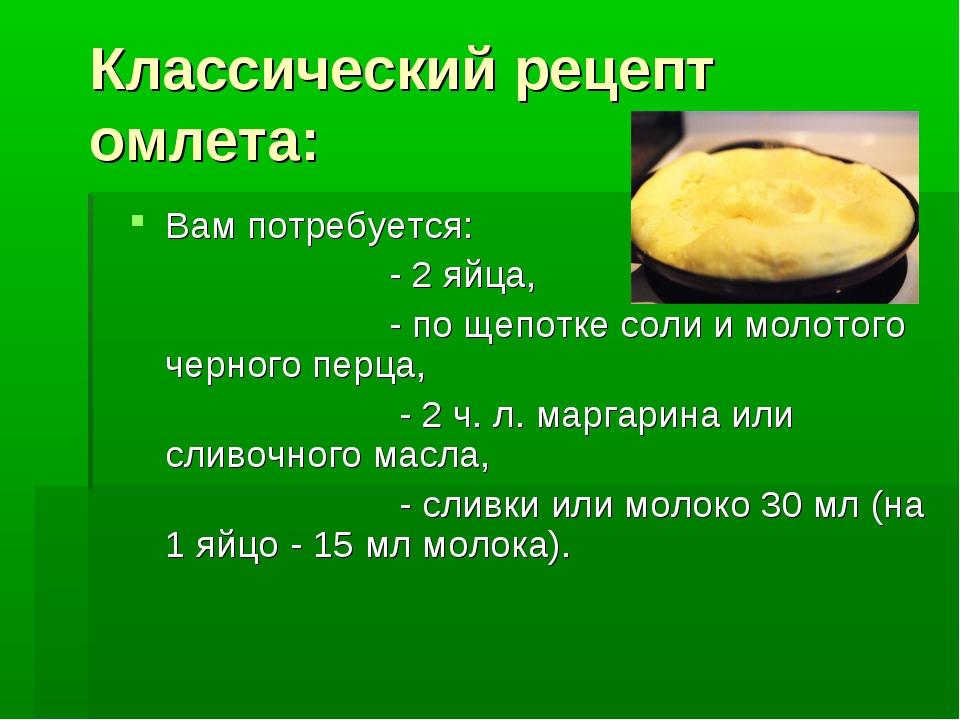 Классический рецепт омлета:

Вам потребуется:

- 2 яйца,

- по щепотке соли и молотого черного перца,

- 2 ч. л. маргарина или сливочного масла,

- сливки или молоко 30 мл (на 1 яйцо - 15 мл молока).